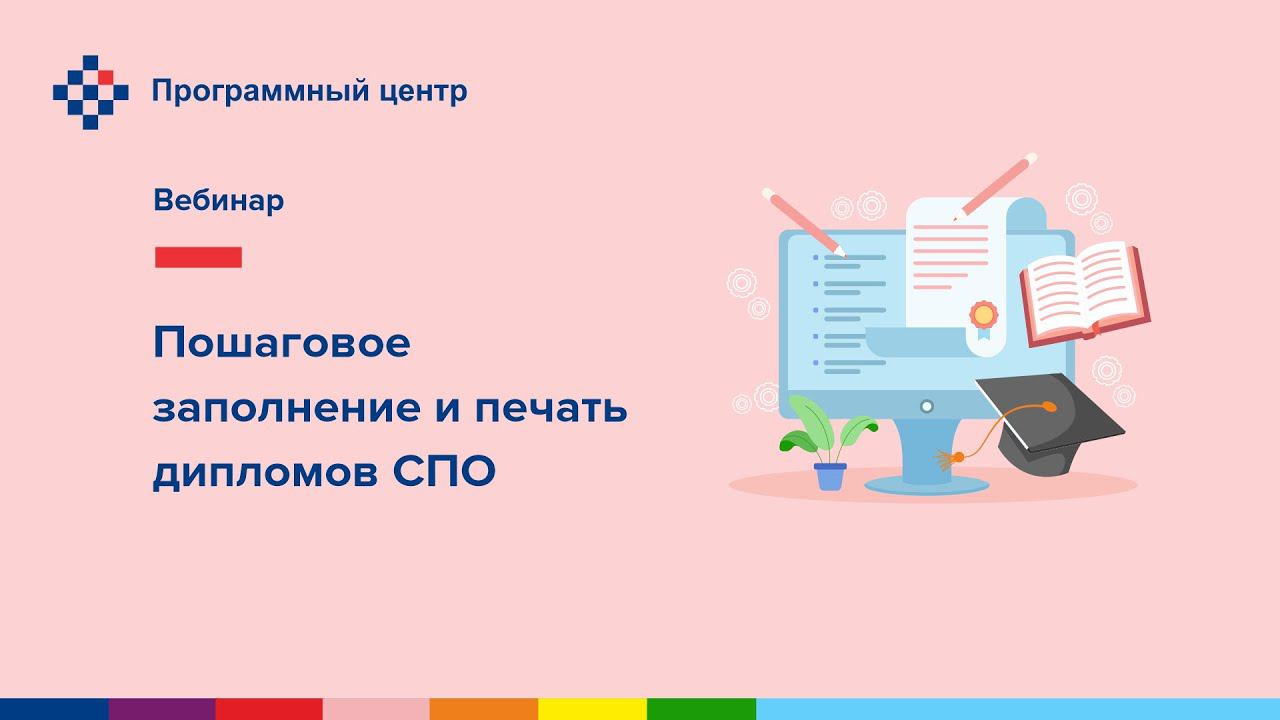 Программный центр

Вебинар

Пошаговое заполнение и печать дипломов СПО